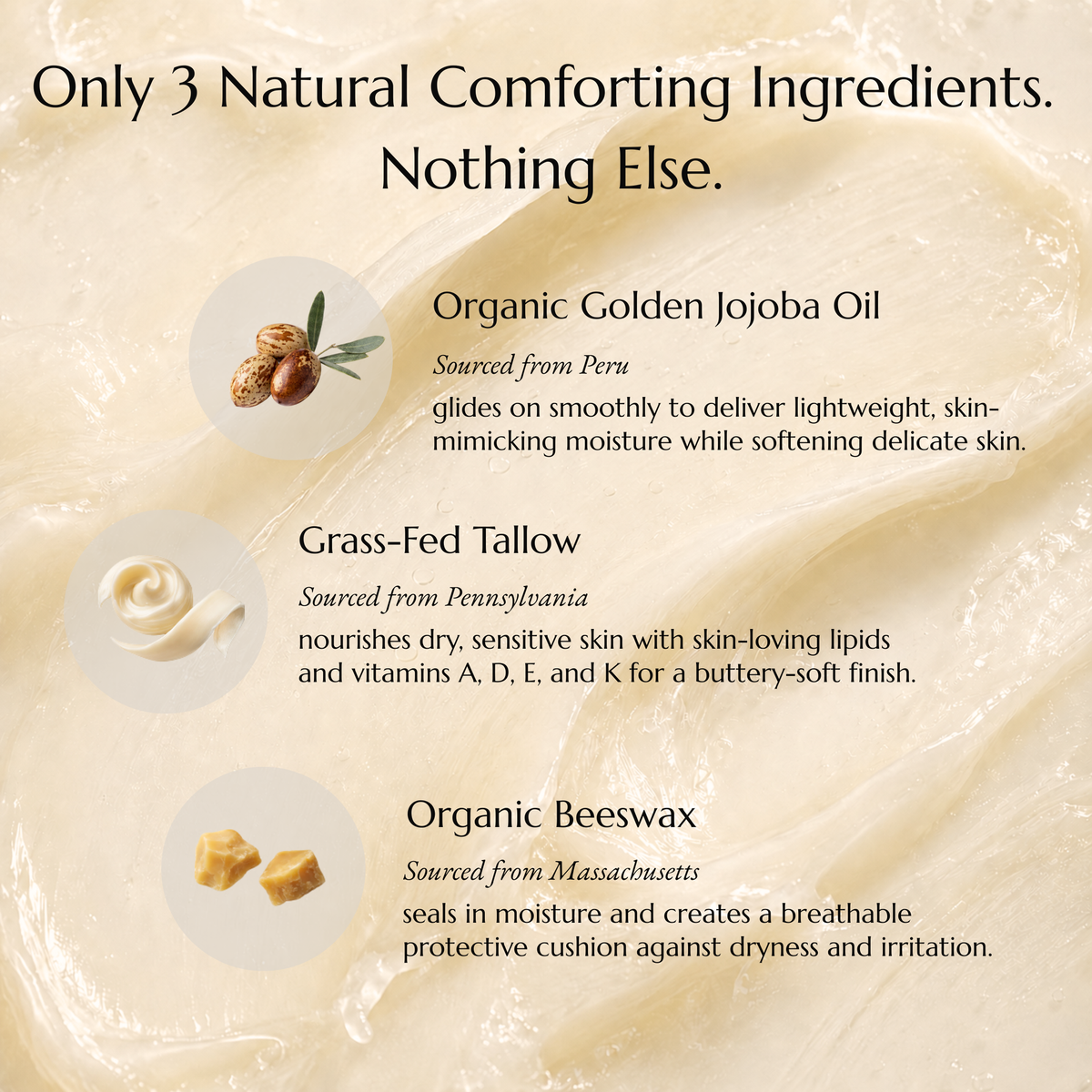 Only 3 Natural Comforting Ingredients. Nothing Else.

Organic Golden Jojoba Oil

Sourced from Peru

glides on smoothly to deliver lightweight, skin-mimicking moisture while softening delicate skin.

Grass-Fed Tallow

Sourced from Pennsylvania

nourishes dry, sensitive skin with skin-loving lipids and vitamins A, D, E, and K for a buttery-soft finish.

Organic Beeswax

Sourced from Massachusetts

seals in moisture and creates a breathable protective cushion against dryness and irritation.